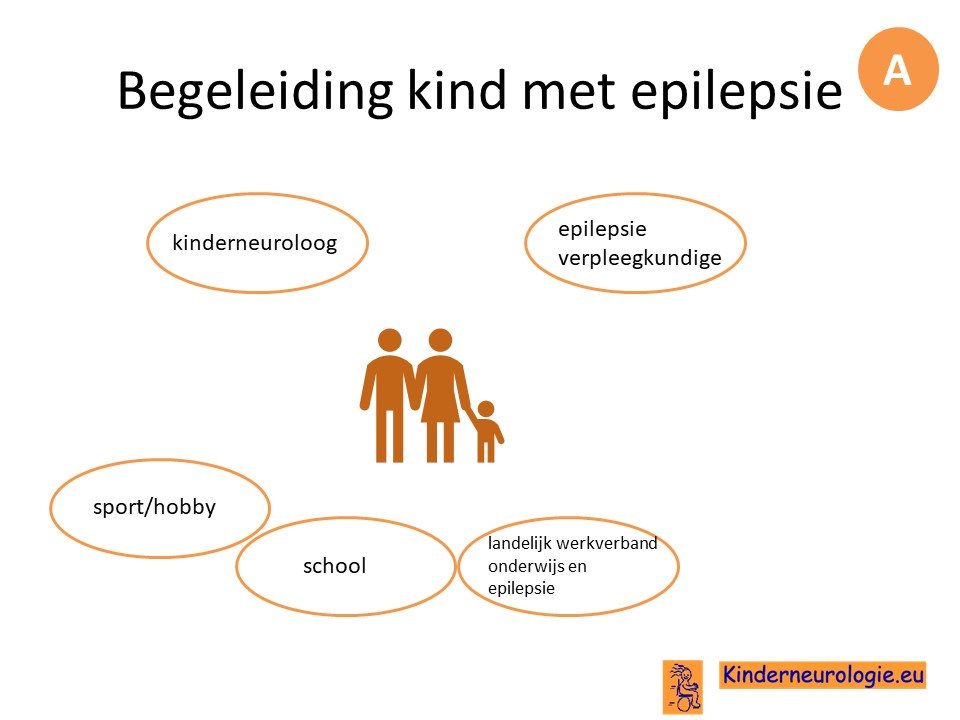 Begeleiding kind met epilepsie

A

kinderneuroloog

epilepsie verpleegkundige

sport/hobby

school

landelijk werkverband onderwijs en epilepsie

Kinderneurologie.eu